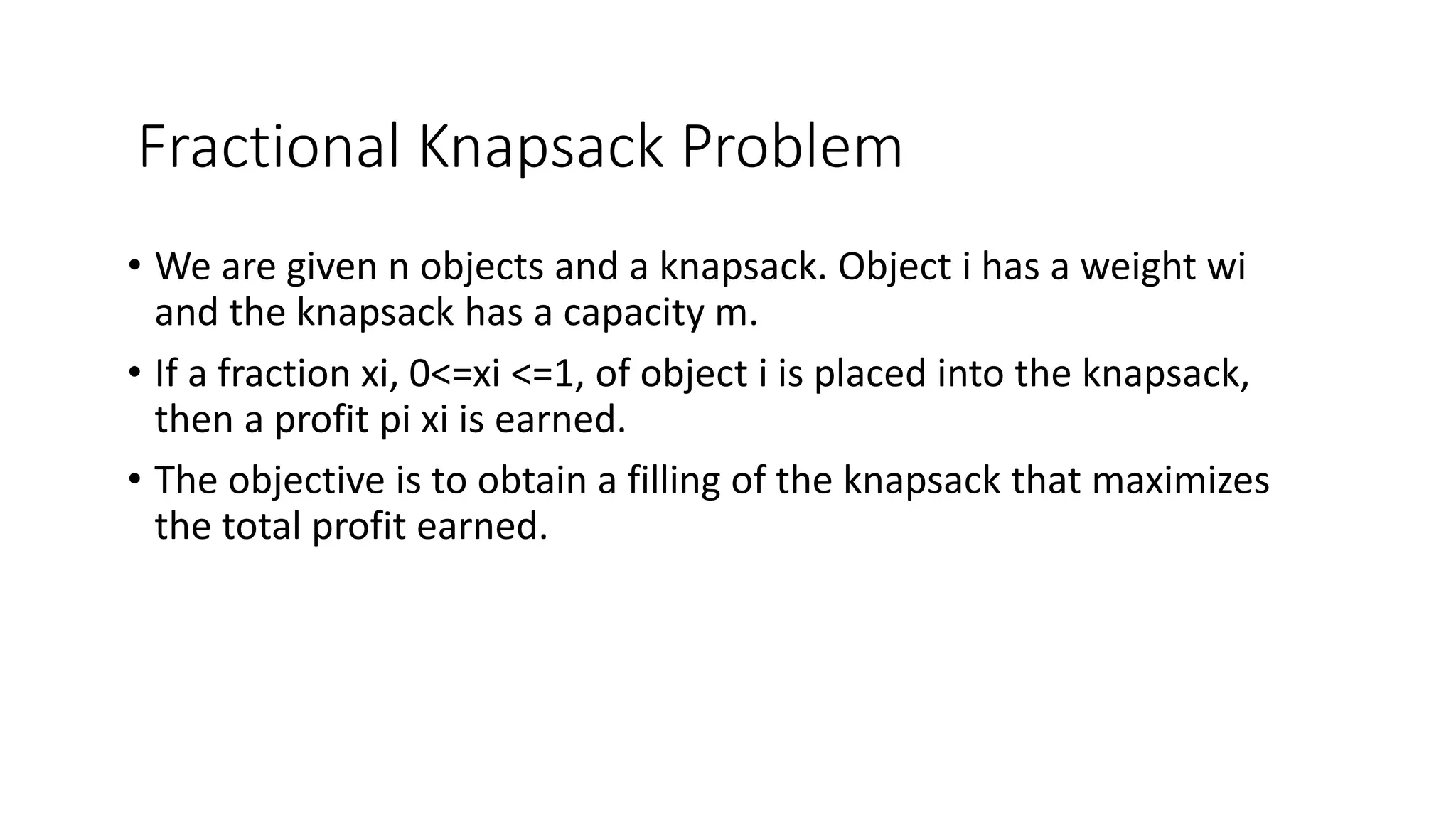 Fractional Knapsack Problem

• We are given n objects and a knapsack. Object i has a weight wi and the knapsack has a capacity m.

• If a fraction xi, 0<=xi <=1, of object i is placed into the knapsack, then a profit pi xi is earned.

• The objective is to obtain a filling of the knapsack that maximizes the total profit earned.